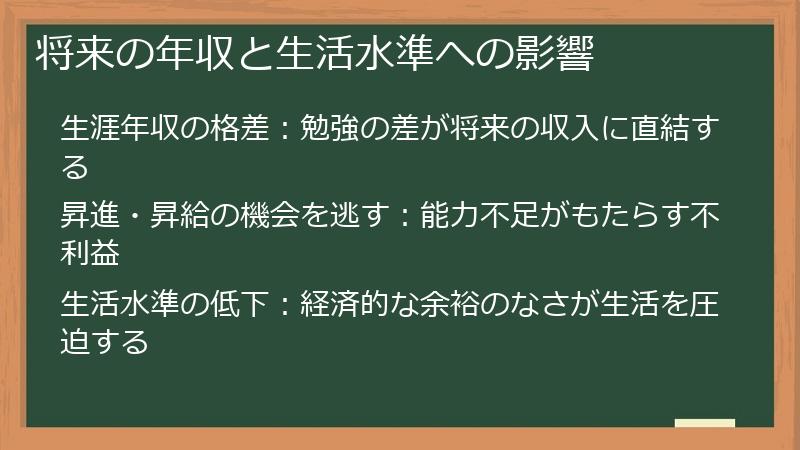 将来の年収と生活水準への影響

生涯年収の格差：勉強の差が将来の収入に直結する

昇進・昇給の機会を逃す：能力不足がもたらす不利益

生活水準の低下：経済的な余裕のなさが生活を圧迫する